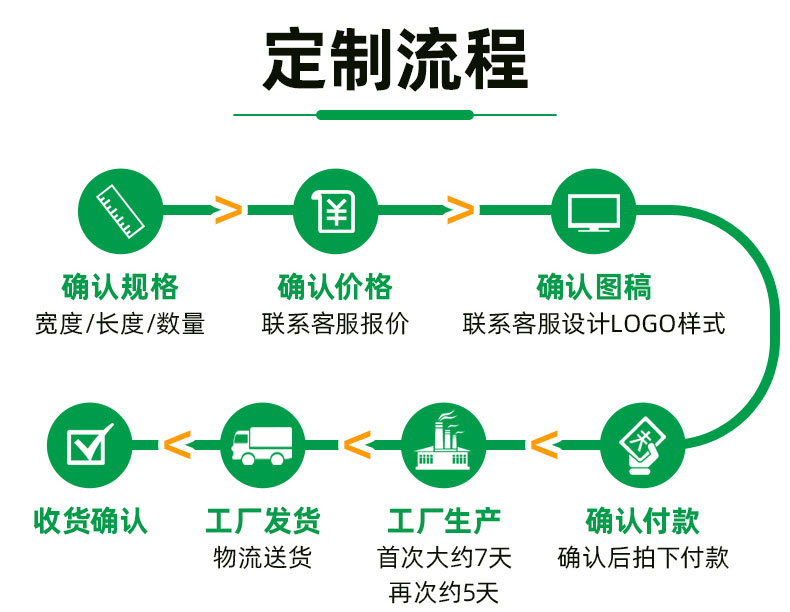 定制流程

确认规格
宽度/长度/数量

确认价格
联系客服报价

确认图稿
联系客服设计LOGO样式

确认付款
确认后拍下付款

工厂生产
首次大约7天
再次约5天

工厂发货
物流送货

收货确认